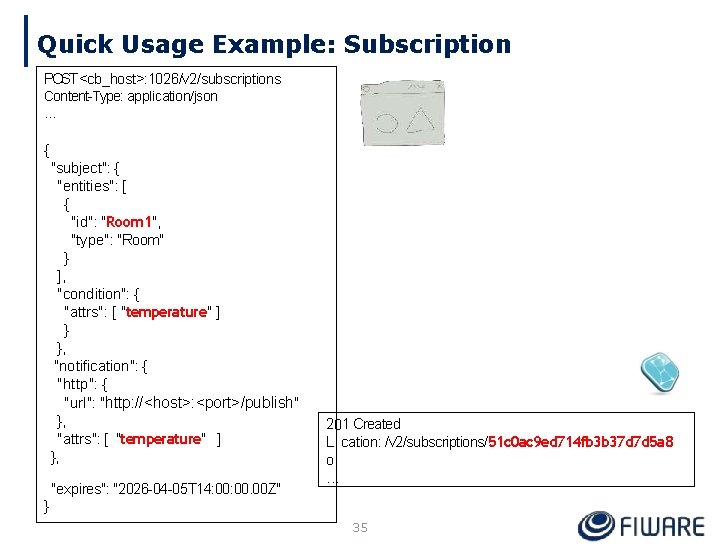 Quick Usage Example: Subscription

POST <cb_host>:1026/v2/subscriptions
Content-Type: application/json
...

{
"subject": {
"entities": [
{
"id": "Room1",
"type": "Room"
}
],
"condition": {
"attrs": [ "temperature" ]
}
},
"notification": {
"http": {
"url": "http://<host>:<port>/publish"
},
"attrs": [ "temperature" ]
},

"expires": "2026-04-05T14:00:00.00Z"
}

201 Created
L cation: /v2/subscriptions/51c0ac9ed714fb3b37d7d5a8
o
...

35

FIWARE